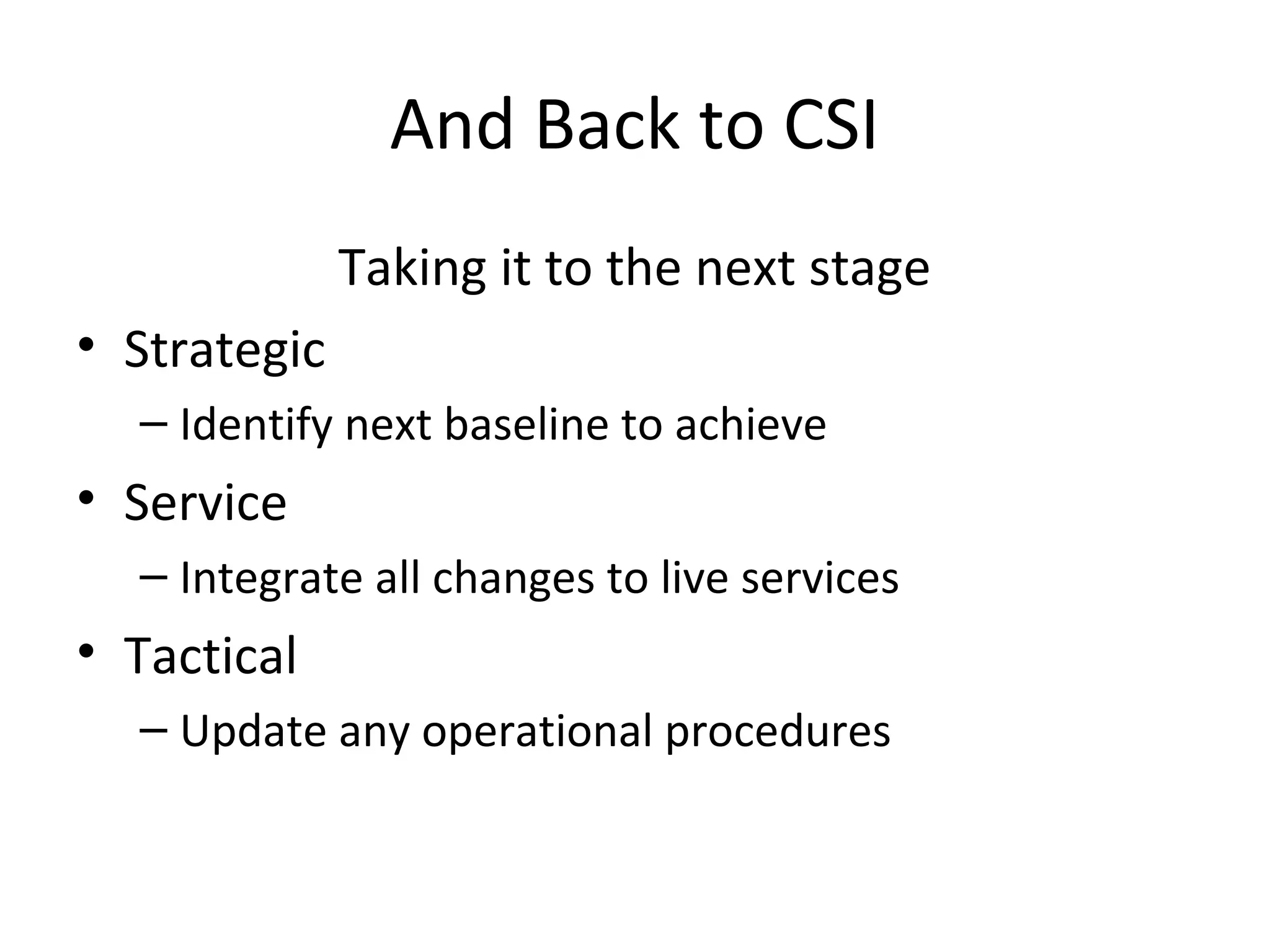 And Back to CSI

Taking it to the next stage

• Strategic
  – Identify next baseline to achieve
• Service
  – Integrate all changes to live services
• Tactical
  – Update any operational procedures